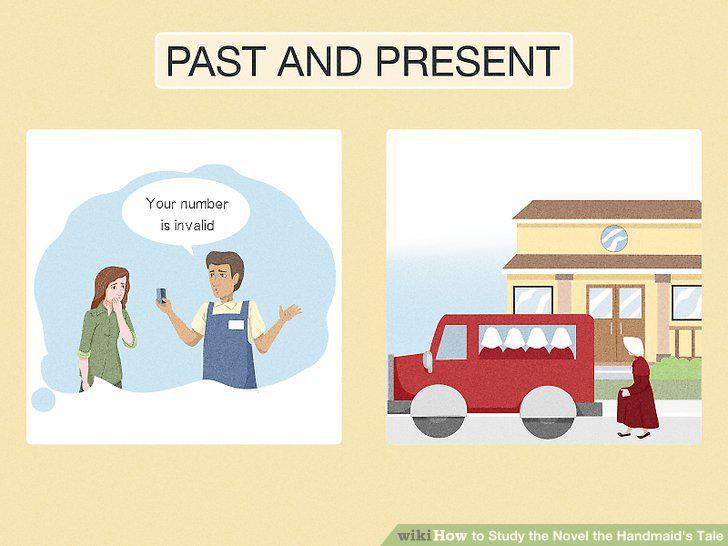 PAST AND PRESENT

Your number is invalid

wikiHow to Study the Novel the Handmaid's Tale